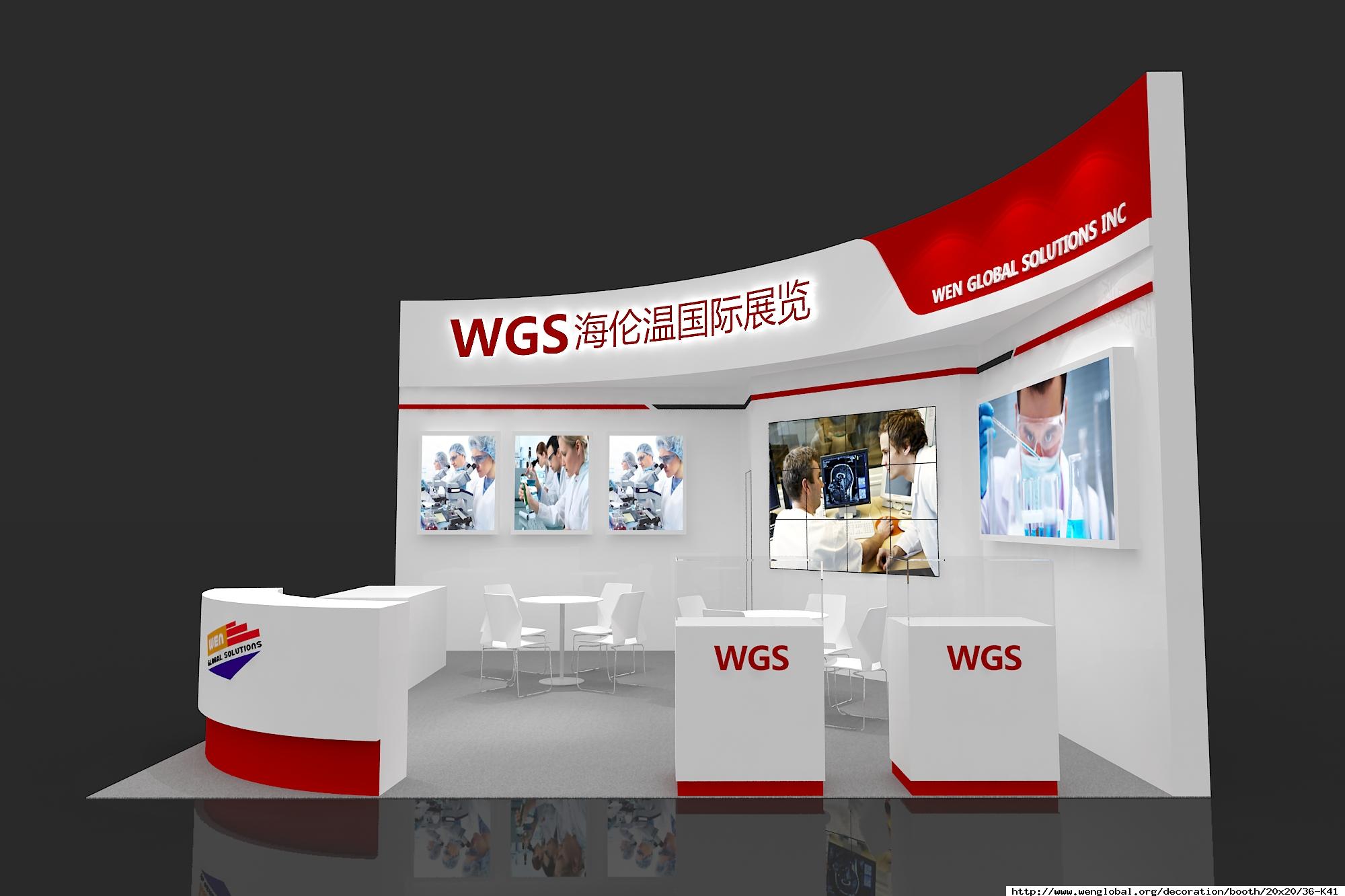 WGS 海伦温国际展览

WEN GLOBAL SOLUTIONS INC

WEN GLOBAL SOLUTIONS

WGS

WGS

http://www.wenglobal.org/decoration/booth/20x20/36-K41